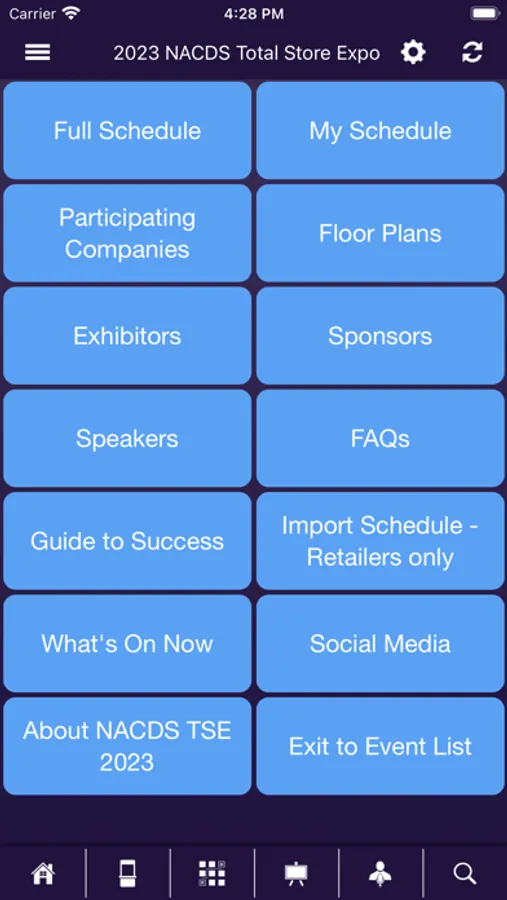 Carrier 4:28 PM

2023 NACDS Total Store Expo

Full Schedule

My Schedule

Participating Companies

Floor Plans

Exhibitors

Sponsors

Speakers

FAQs

Guide to Success

Import Schedule - Retailers only

What's On Now

Social Media

About NACDS TSE 2023

Exit to Event List